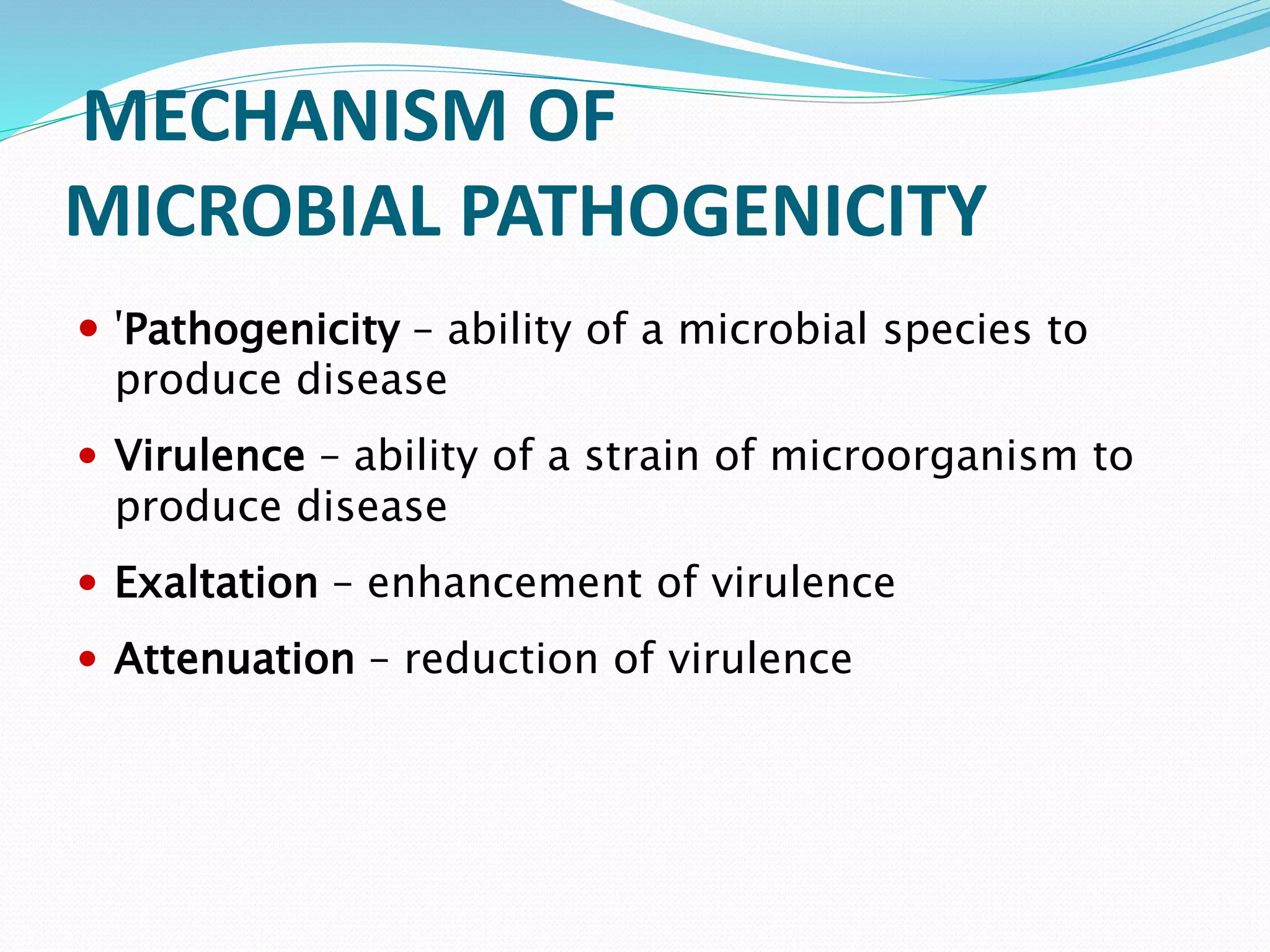 MECHANISM OF MICROBIAL PATHOGENICITY

- 'Pathogenicity – ability of a microbial species to produce disease
- Virulence – ability of a strain of microorganism to produce disease
- Exaltation – enhancement of virulence
- Attenuation – reduction of virulence